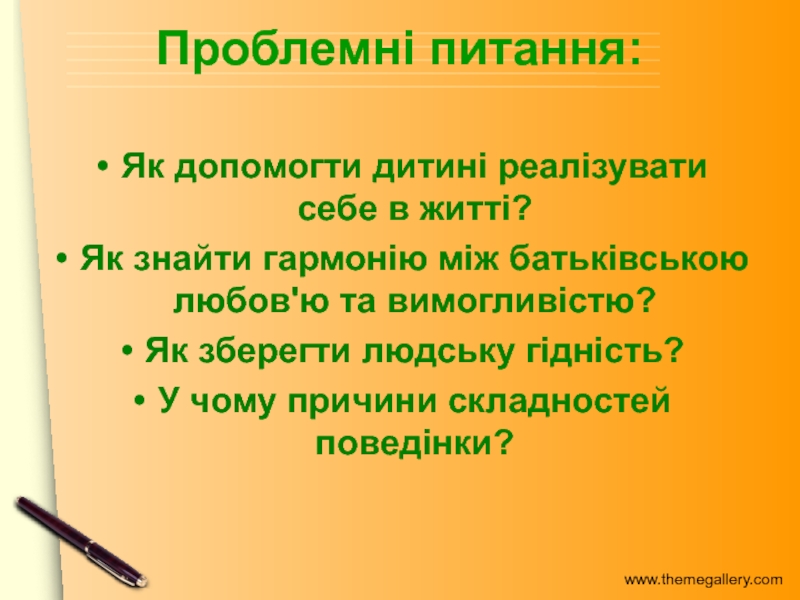 Проблемні питання:

• Як допомогти дитині реалізувати себе в житті?

• Як знайти гармонію між батьківською любов'ю та вимогливістю?

• Як зберегти людську гідність?

• У чому причини складностей поведінки?

www.themegallery.com